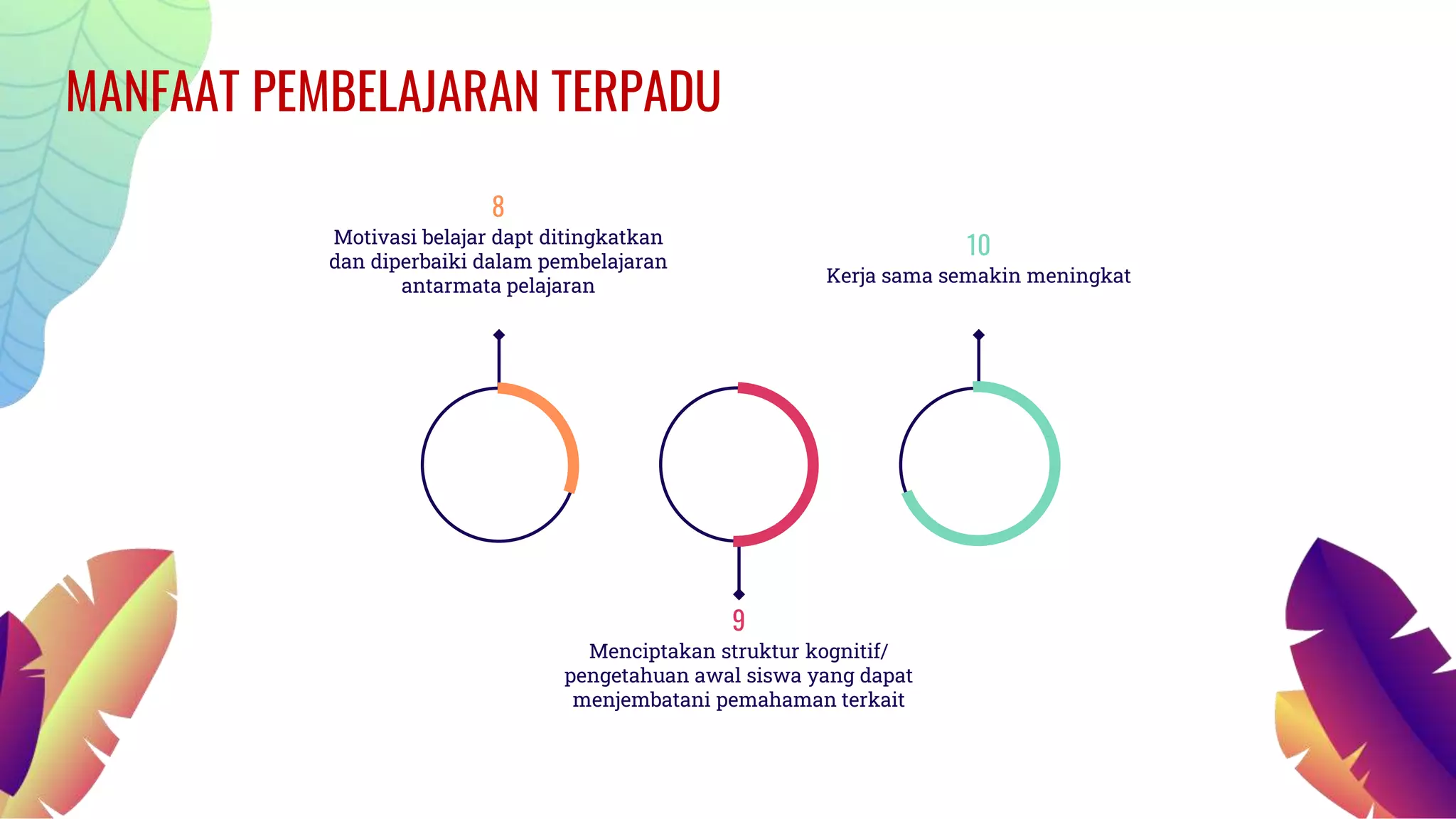 MANFAAT PEMBELAJARAN TERPADU

8
Motivasi belajar dapt ditingkatkan dan diperbaiki dalam pembelajaran antarmata pelajaran

10
Kerja sama semakin meningkat

9
Menciptakan struktur kognitif/ pengetahuan awal siswa yang dapat menjembatani pemahaman terkait